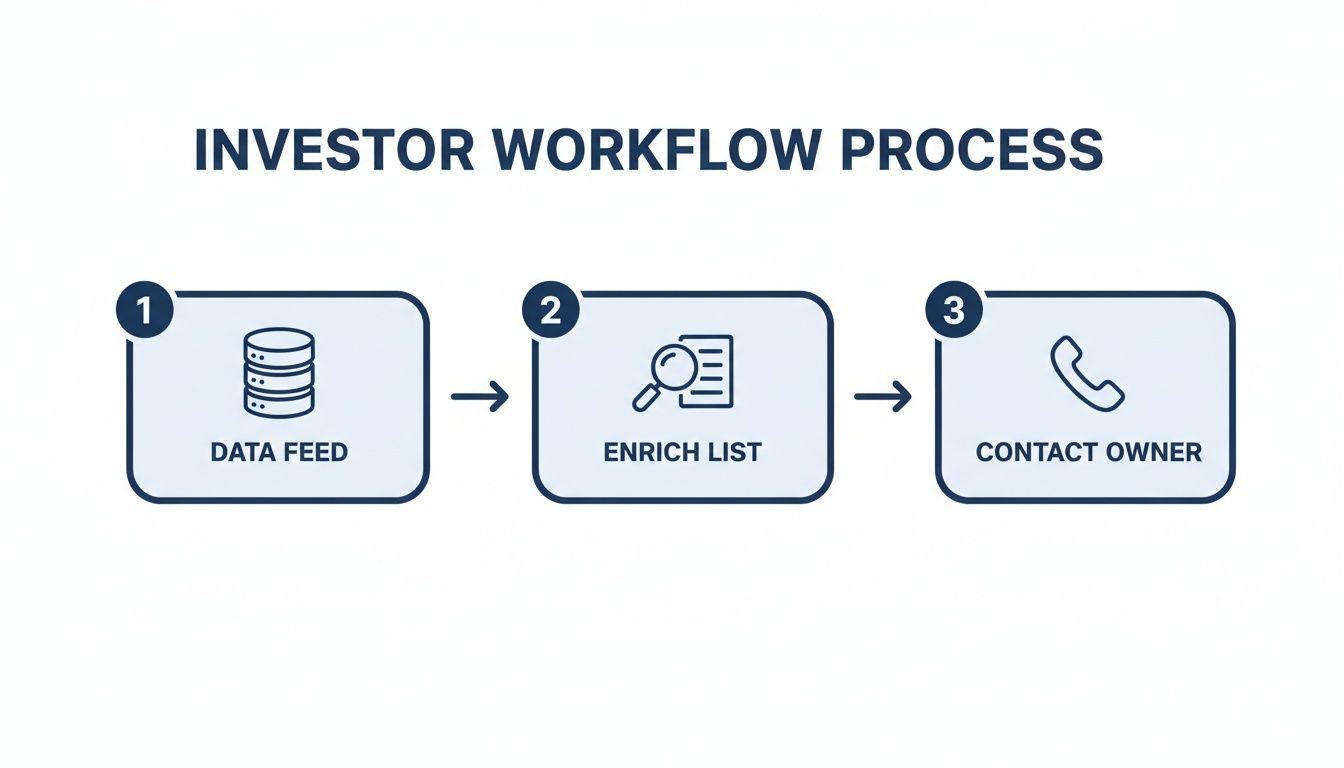 INVESTOR WORKFLOW PROCESS

1
DATA FEED

2
ENRICH LIST

3
CONTACT OWNER